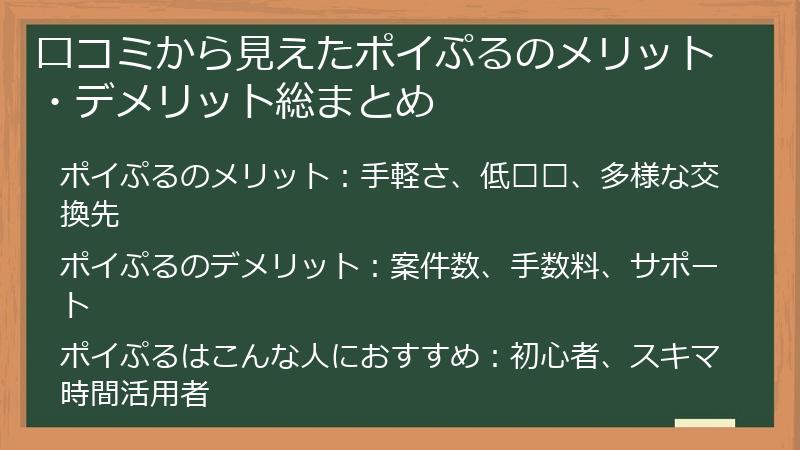 口コミから見えたポイぷるのメリット・デメリット総まとめ

ポイぷるのメリット：手軽さ、低ロロ、多様な交換先

ポイぷるのデメリット：案件数、手数料、サポート

ポイぷるはこんな人におすすめ：初心者、スキマ時間活用者